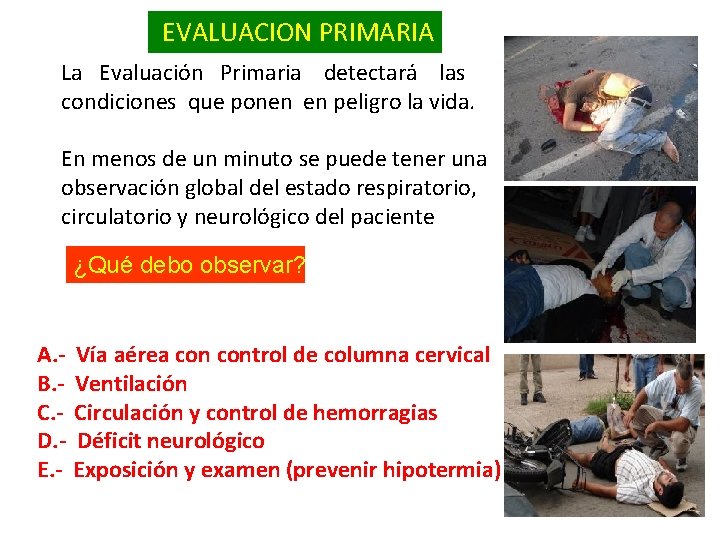 EVALUACION PRIMARIA

La Evaluación Primaria detectará las condiciones que ponen en peligro la vida.

En menos de un minuto se puede tener una observación global del estado respiratorio, circulatorio y neurológico del paciente

¿Qué debo observar?

A.- Vía aérea con control de columna cervical
B.- Ventilación
C.- Circulación y control de hemorragias
D.- Déficit neurológico
E.- Exposición y examen (prevenir hipotermia)